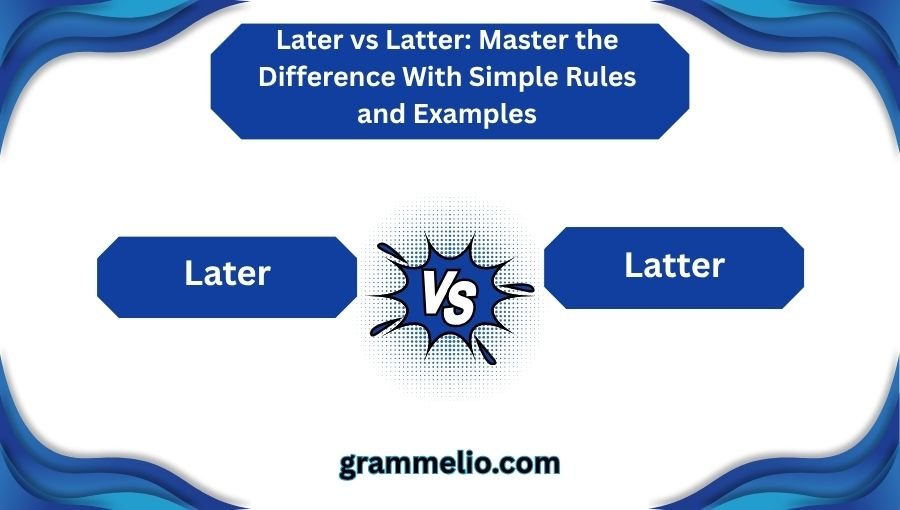 Later vs Latter: Master the Difference With Simple Rules and Examples

Later

VS

Latter

grammelio.com